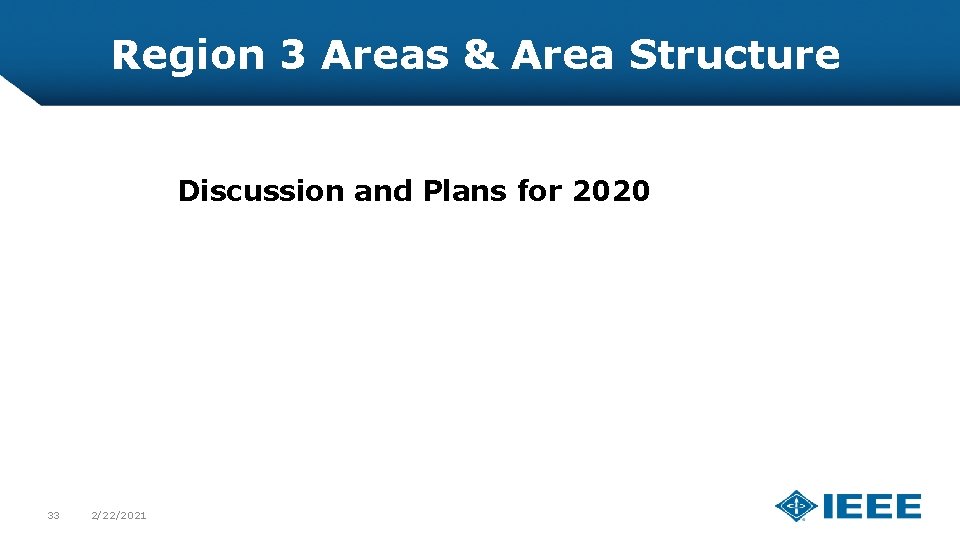 Region 3 Areas & Area Structure

Discussion and Plans for 2020

33 2/22/2021

IEEE